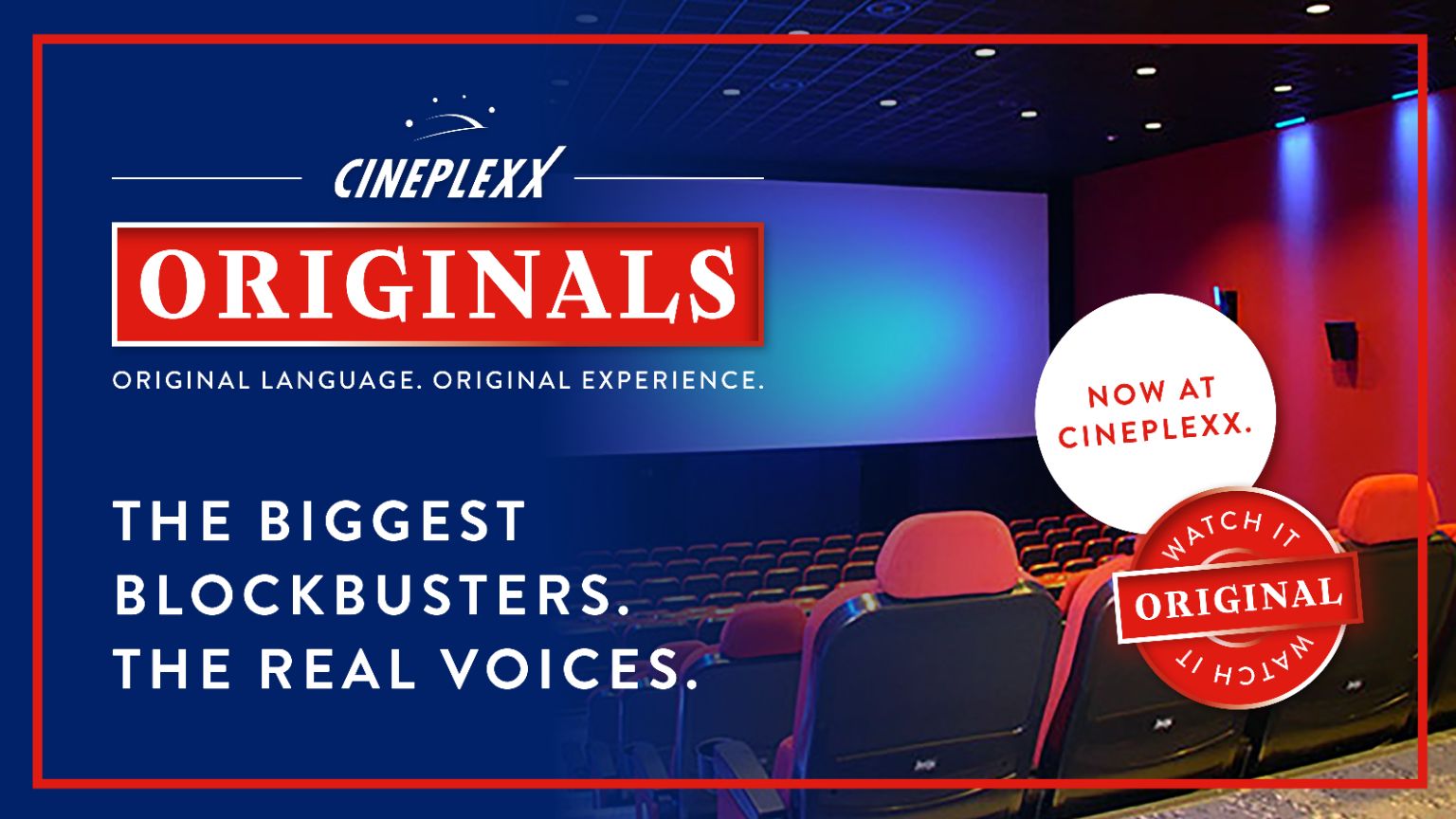 CINEPLEXX

ORIGINALS

ORIGINAL LANGUAGE. ORIGINAL EXPERIENCE.

THE BIGGEST BLOCKBUSTERS. THE REAL VOICES.

NOW AT CINEPLEXX.

WATCH IT
ORIGINAL
WATCH IT